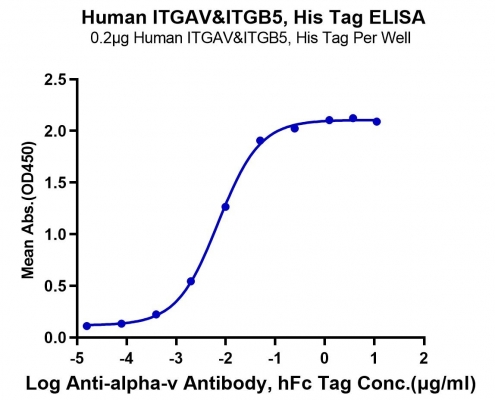 Human ITGAV&ITGB5, His Tag ELISA
0.2μg Human ITGAV&ITGB5, His Tag Per Well

Mean Abs.(OD450)

2.5
2.0
1.5
1.0
0.5
0.0

-5 -4 -3 -2 -1 0 1 2

Log Anti-alpha-v Antibody, hFc Tag Conc.(μg/ml)